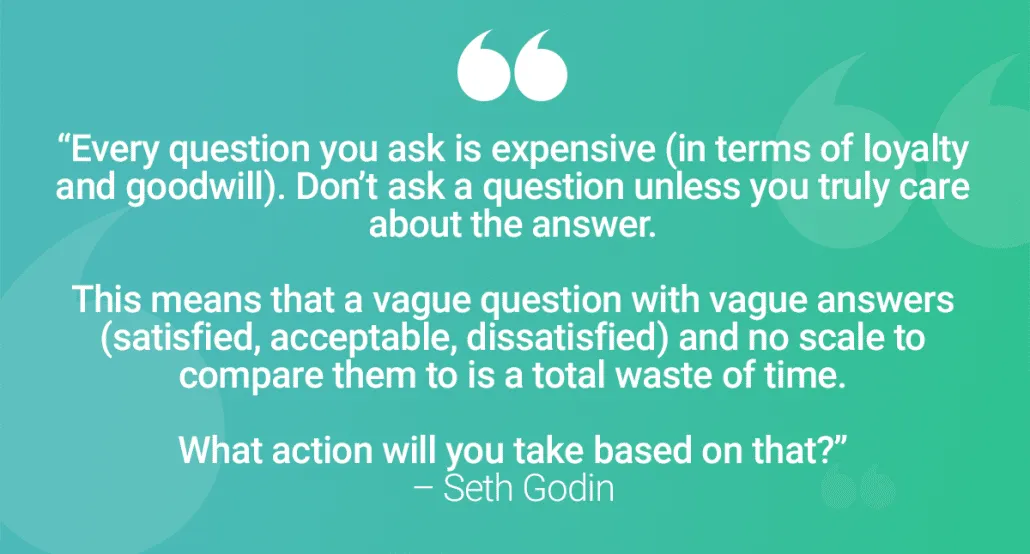 "Every question you ask is expensive (in terms of loyalty and goodwill). Don't ask a question unless you truly care about the answer.

This means that a vague question with vague answers (satisfied, acceptable, dissatisfied) and no scale to compare them to is a total waste of time.

What action will you take based on that?"
– Seth Godin